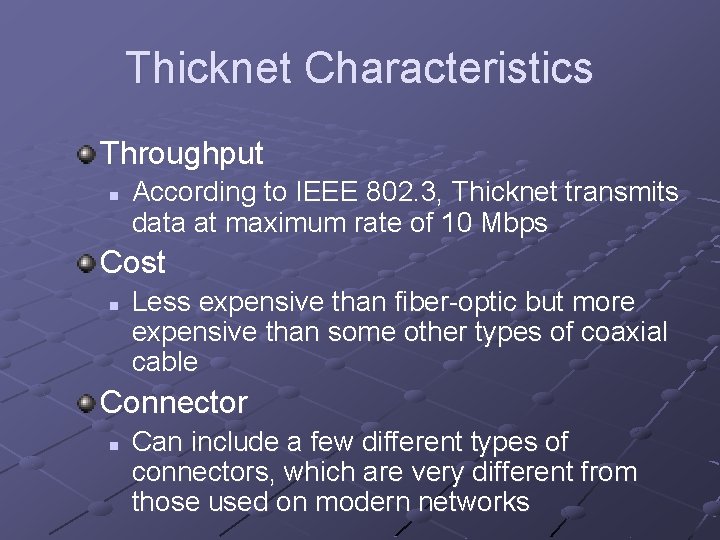 Thicknet Characteristics

Throughput

According to IEEE 802.3, Thicknet transmits data at maximum rate of 10 Mbps

Cost

Less expensive than fiber-optic but more expensive than some other types of coaxial cable

Connector

Can include a few different types of connectors, which are very different from those used on modern networks